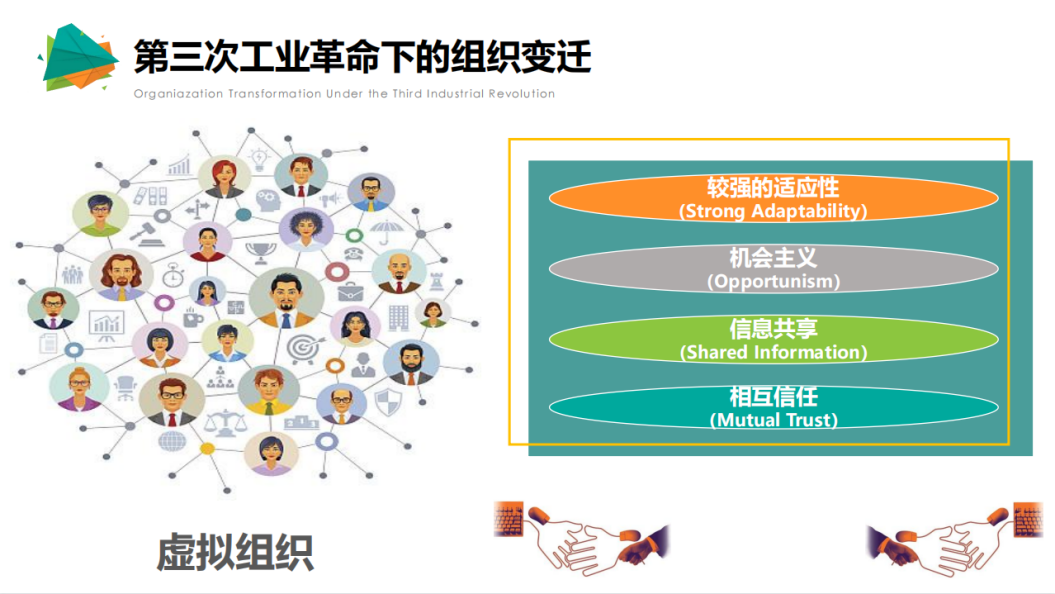 第三次工业革命下的组织变迁

Organiazation Transformation Under the Third Industrial Revolution

较强的适应性
(Strong Adaptability)

机会主义
(Opportunism)

信息共享
(Shared Information)

相互信任
(Mutual Trust)

虚拟组织